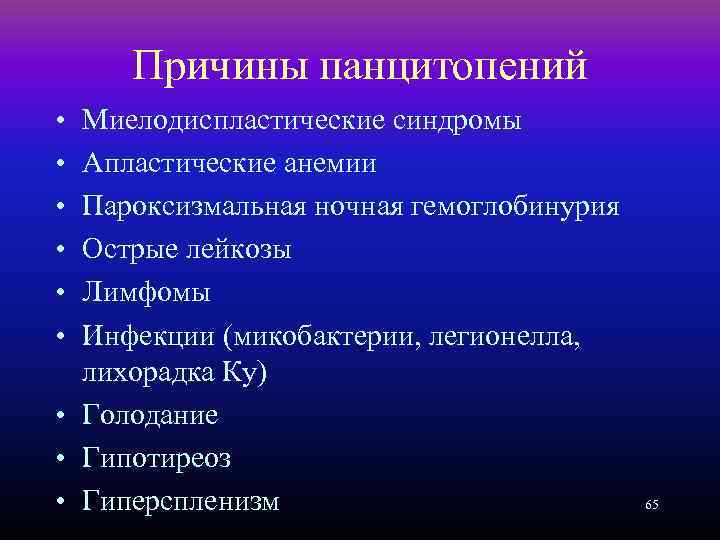 Причины панцитопений

• Миелодиспластические синдромы
• Апластические анемии
• Пароксизмальная ночная гемоглобинурия
• Острые лейкозы
• Лимфомы
• Инфекции (микобактерии, легионелла, лихорадка Ку)
• Голодание
• Гипотиреоз
• Гиперспленизм

65